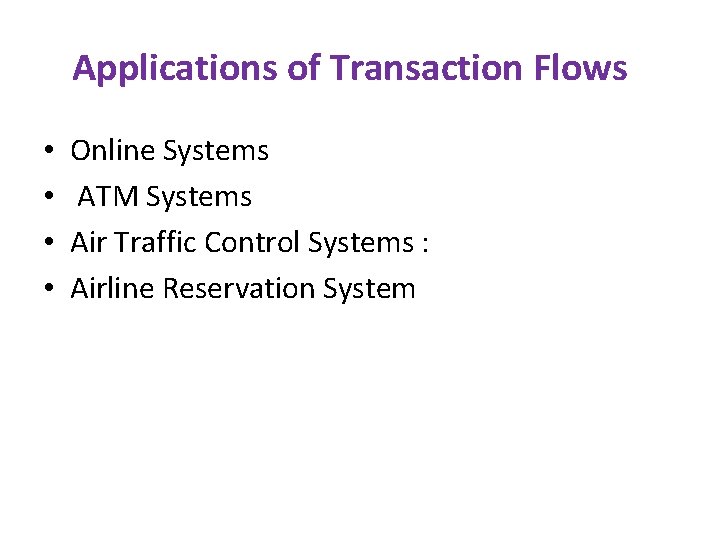 Applications of Transaction Flows

• Online Systems
• ATM Systems
• Air Traffic Control Systems :
• Airline Reservation System